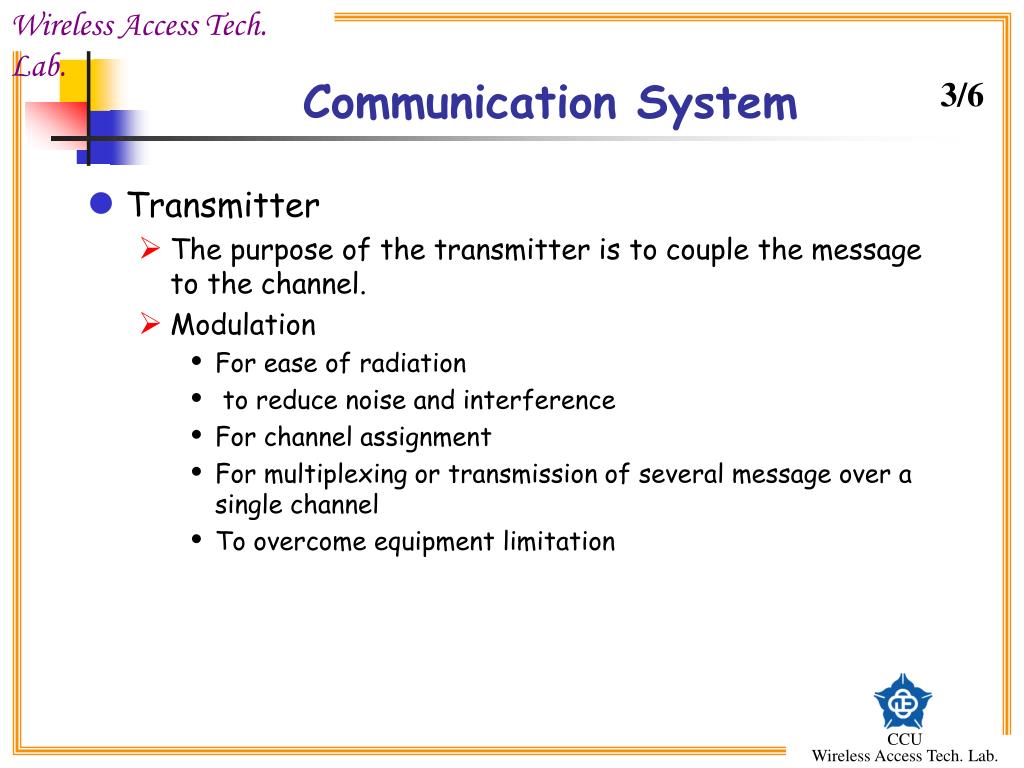 Wireless Access Tech. Lab.

Communication System

3/6

Transmitter

The purpose of the transmitter is to couple the message to the channel.

Modulation

For ease of radiation

to reduce noise and interference

For channel assignment

For multiplexing or transmission of several message over a single channel

To overcome equipment limitation

CCU
Wireless Access Tech. Lab.